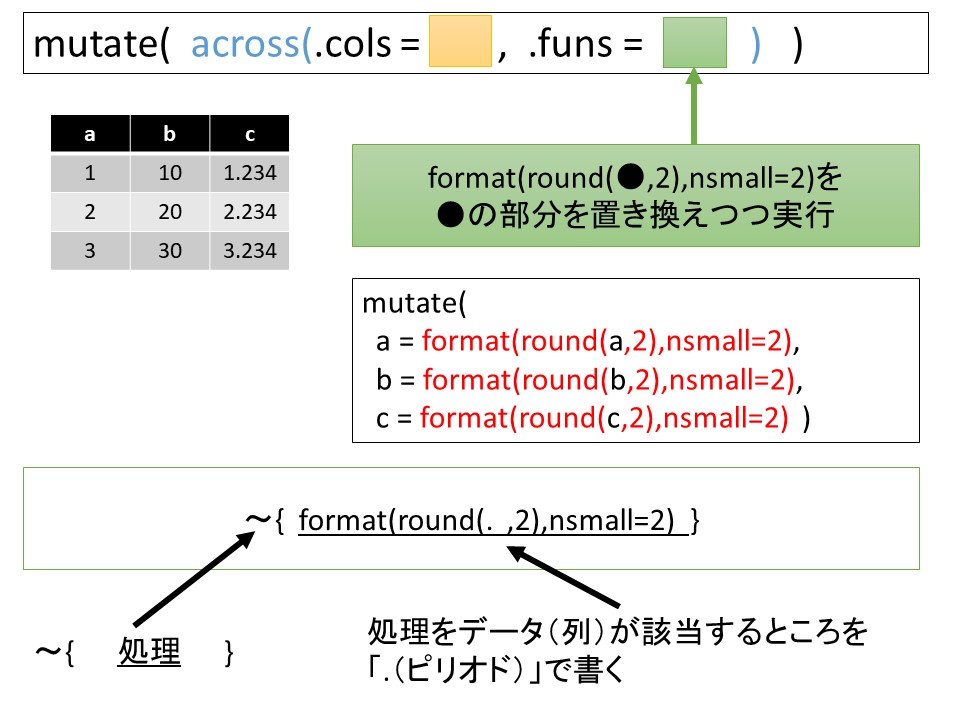 mutate( across(.cols = , .funs = ) )

| a | b | c |
|---|---|---|
| 1 | 10 | 1.234 |
| 2 | 20 | 2.234 |
| 3 | 30 | 3.234 |

format(round(●,2),nsmall=2)を
●の部分を置き換えつつ実行

mutate(
a = format(round(a,2),nsmall=2),
b = format(round(b,2),nsmall=2),
c = format(round(c,2),nsmall=2) )

~{ format(round(. ,2),nsmall=2) }

~{ 処理 }

処理をデータ(列)が該当するところを
「.(ピリオド)」で書く